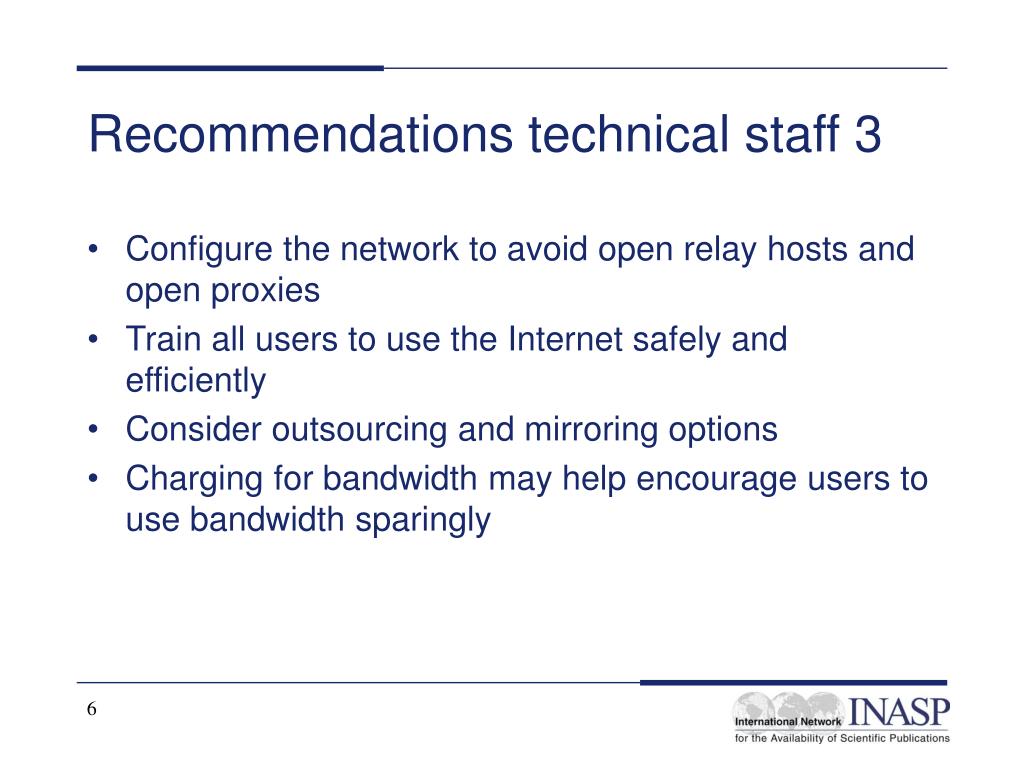 Recommendations technical staff 3

• Configure the network to avoid open relay hosts and open proxies
• Train all users to use the Internet safely and efficiently
• Consider outsourcing and mirroring options
• Charging for bandwidth may help encourage users to use bandwidth sparingly

6

International Network INASP
for the Availability of Scientific Publications